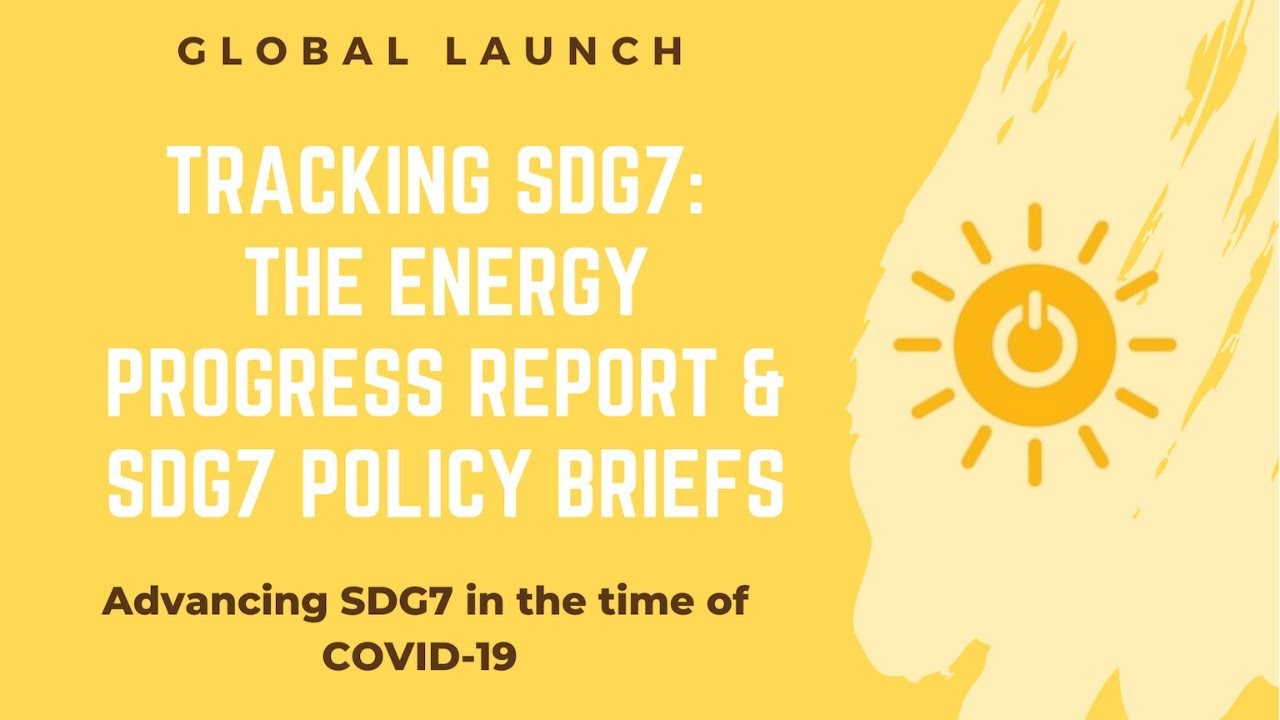 GLOBAL LAUNCH

TRACKING SDG7: THE ENERGY PROGRESS REPORT & SDG7 POLICY BRIEFS

Advancing SDG7 in the time of COVID-19